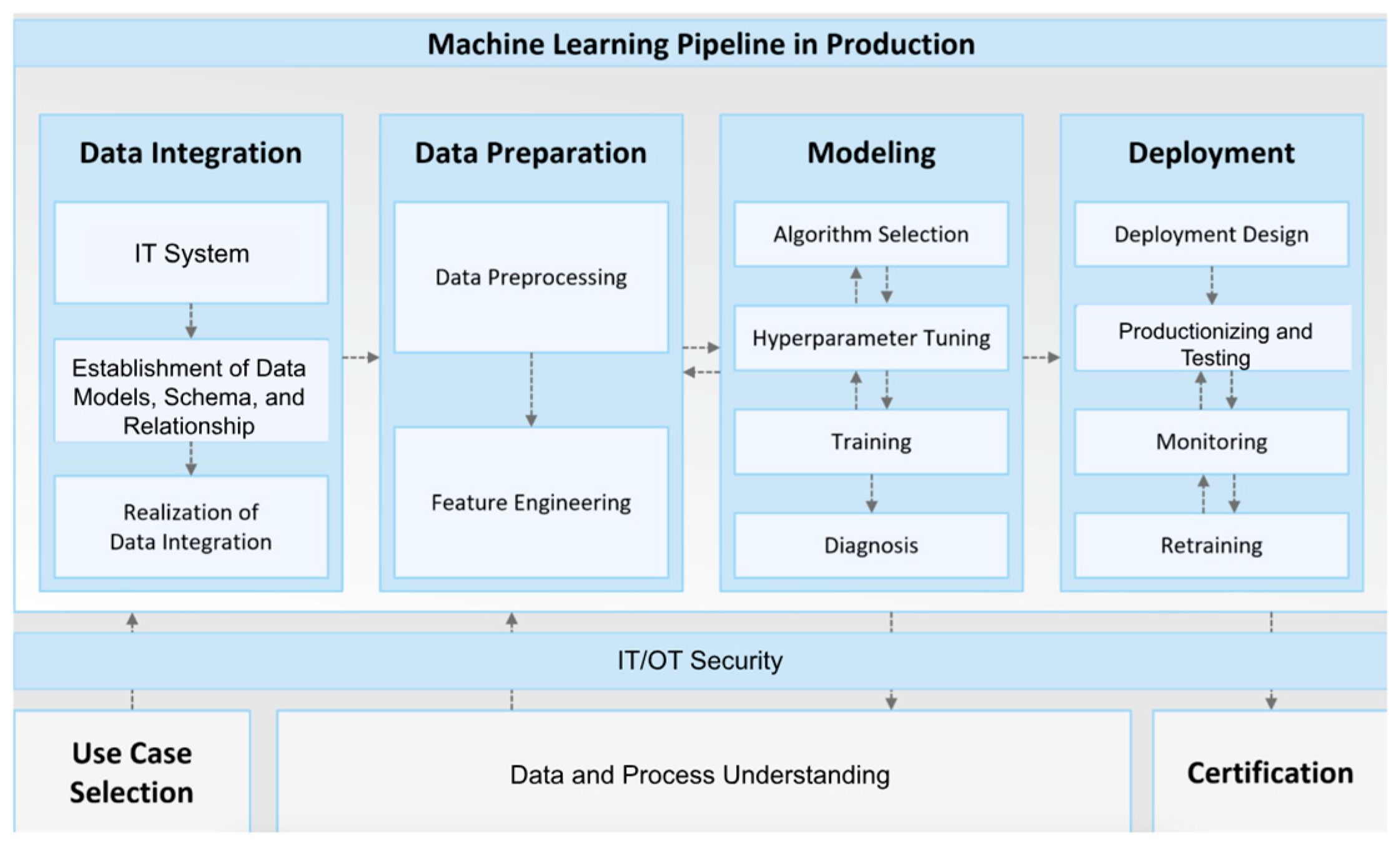 Machine Learning Pipeline in Production

Data Integration

IT System

Establishment of Data Models, Schema, and Relationship

Realization of Data Integration

Data Preparation

Data Preprocessing

Feature Engineering

Modeling

Algorithm Selection

Hyperparameter Tuning

Training

Diagnosis

Deployment

Deployment Design

Productionizing and Testing

Monitoring

Retraining

IT/OT Security

Use Case Selection

Data and Process Understanding

Certification